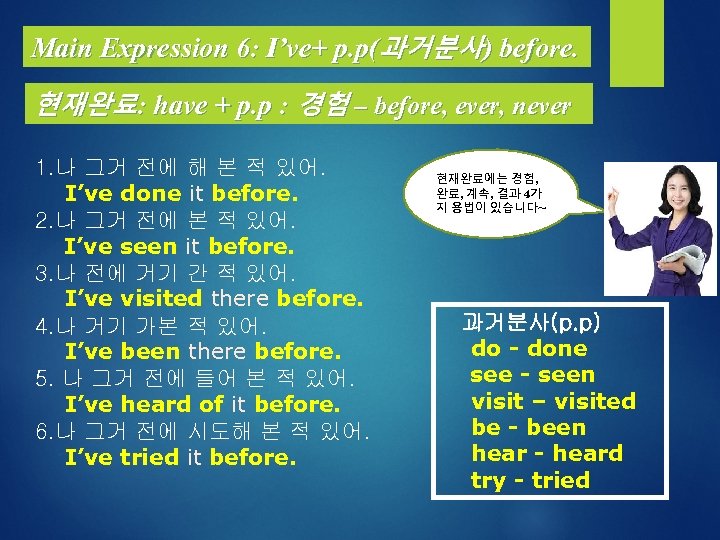 Main Expression 6: I've+ p.p(과거분사) before.

현재완료: have + p.p : 경험 – before, ever, never

1.나 그거 전에 해 본 적 있어.
I've done it before.
2.나 그거 전에 본 적 있어.
I've seen it before.
3.나 전에 거기 간 적 있어.
I've visited there before.
4.나 거기 가본 적 있어.
I've been there before.
5. 나 그거 전에 들어 본 적 있어.
I've heard of it before.
6.나 그거 전에 시도해 본 적 있어.
I've tried it before.

현재완료에는 경험, 완료, 계속, 결과 4가지 용법이 있습니다~

과거분사(p.p)
do - done
see - seen
visit – visited
be - been
hear - heard
try - tried